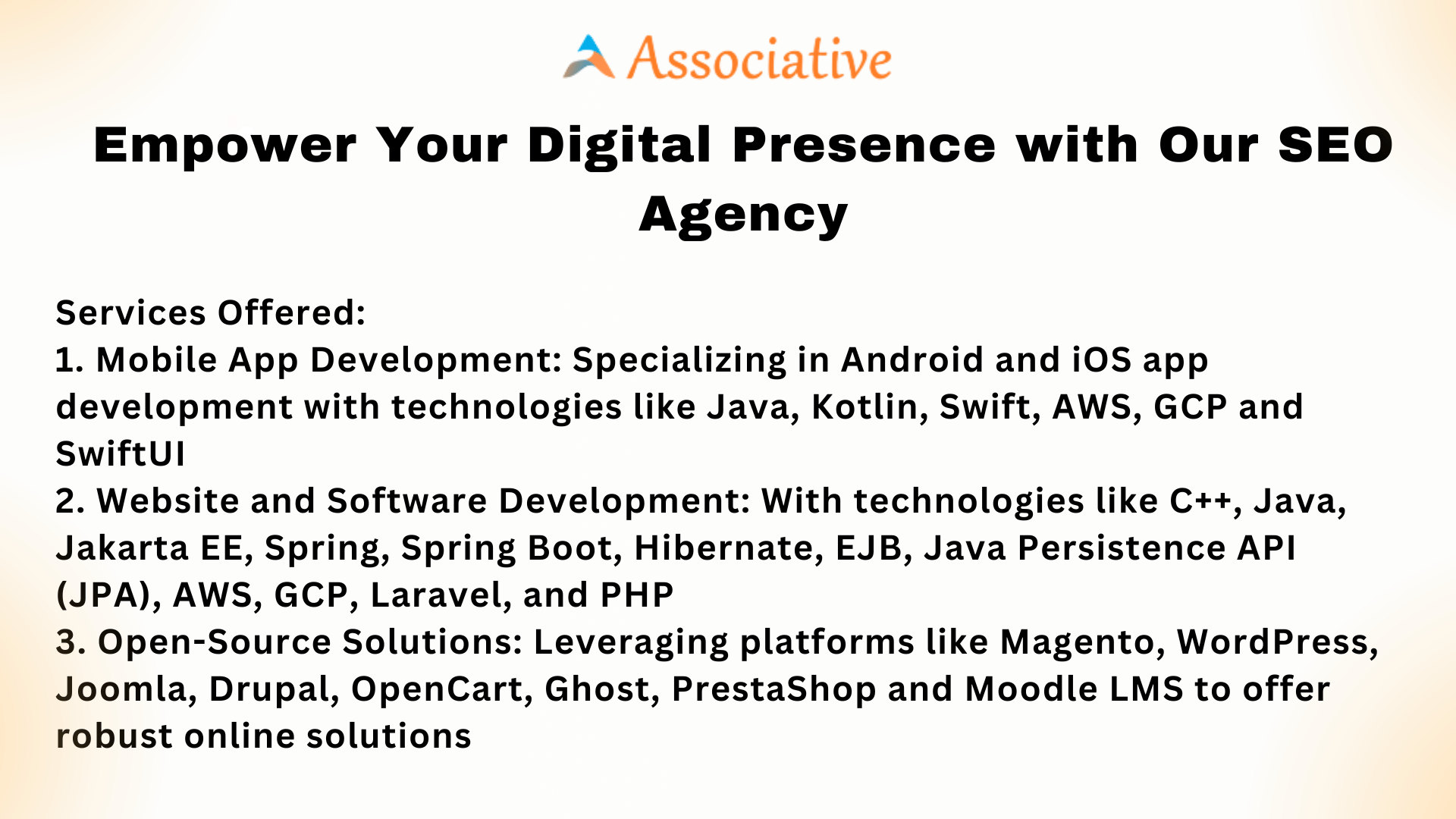 Associative

Empower Your Digital Presence with Our SEO Agency

Services Offered:
1. Mobile App Development: Specializing in Android and iOS app development with technologies like Java, Kotlin, Swift, AWS, GCP and SwiftUI
2. Website and Software Development: With technologies like C++, Java, Jakarta EE, Spring, Spring Boot, Hibernate, EJB, Java Persistence API (JPA), AWS, GCP, Laravel, and PHP
3. Open-Source Solutions: Leveraging platforms like Magento, WordPress, Joomla, Drupal, OpenCart, Ghost, PrestaShop and Moodle LMS to offer robust online solutions